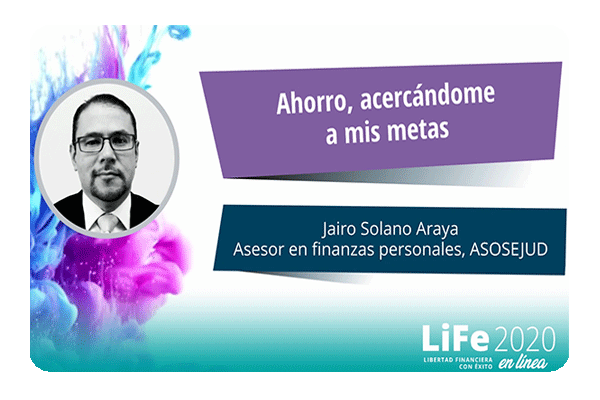 Ahorro, acercándome a mis metas

Jairo Solano Araya
Asesor en finanzas personales, ASOSEJUD

LiFe 2020
LIBERTAD FINANCIERA CON ÉXITO
en línea